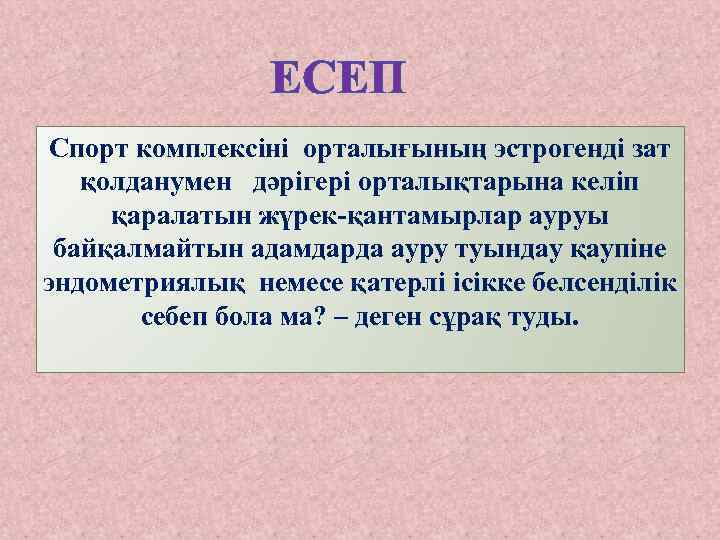 ЕСЕП

Спорт комплексіні орталығының эстрогенді зат қолданумен дәрігері орталықтарына келіп қаралатын жүрек-қантамырлар ауруы байқалмайтын адамдарда ауру туындау қаупіне эндометриялық немесе қатерлі ісікке белсенділік себеп бола ма? – деген сұрақ туды.